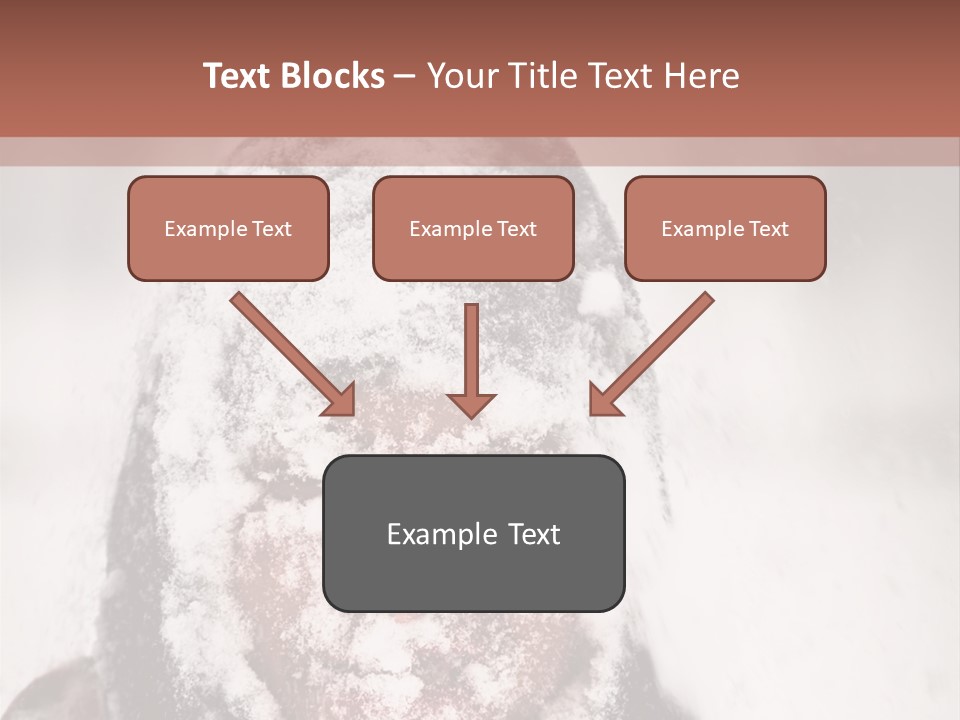 Text Blocks – Your Title Text Here

Example Text

Example Text

Example Text

Example Text